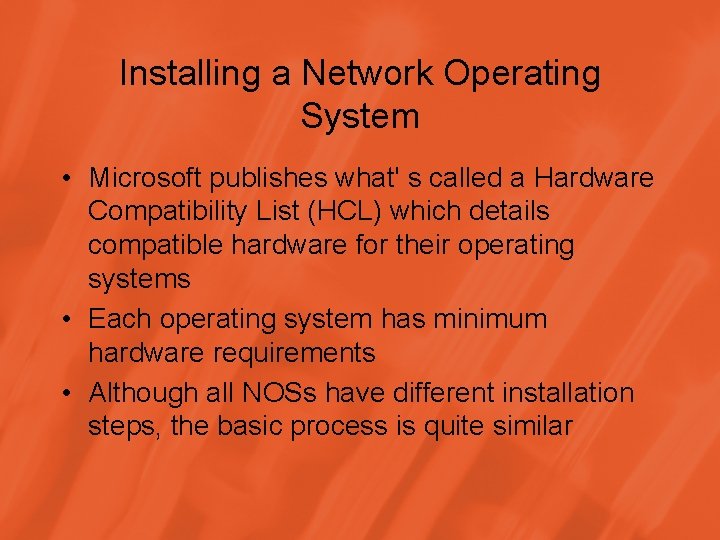 Installing a Network Operating System

• Microsoft publishes what' s called a Hardware Compatibility List (HCL) which details compatible hardware for their operating systems
• Each operating system has minimum hardware requirements
• Although all NOSs have different installation steps, the basic process is quite similar